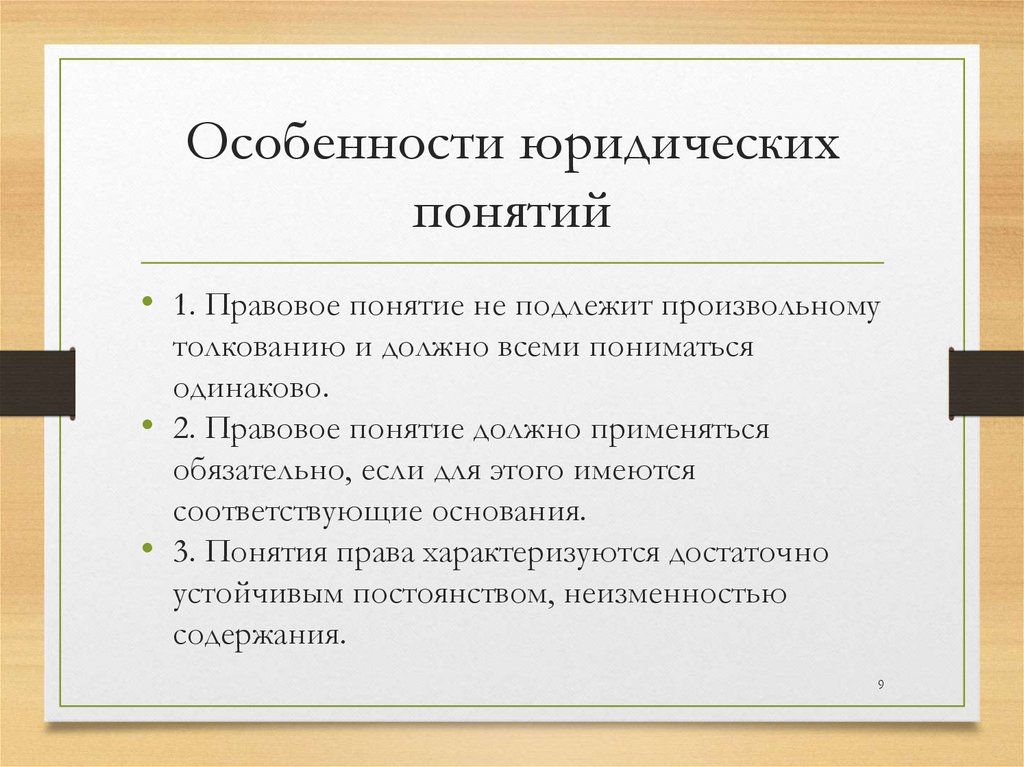 Особенности юридических понятий

• 1. Правовое понятие не подлежит произвольному толкованию и должно всеми пониматься одинаково.
• 2. Правовое понятие должно применяться обязательно, если для этого имеются соответствующие основания.
• 3. Понятия права характеризуются достаточно устойчивым постоянством, неизменностью содержания.

9